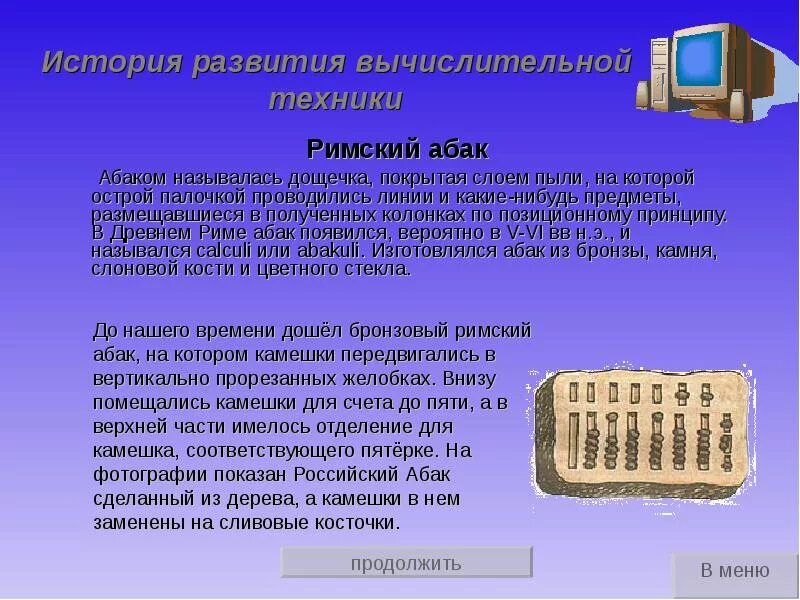 История развития вычислительной техники

Римский абак

Абаком называлась дощечка, покрытая слоем пыли, на которой острой палочкой проводились линии и какие-нибудь предметы, размещавшиеся в полученных колонках по позиционному принципу. В Древнем Риме абак появился, вероятно в V-VI вв н.э., и назывался calculi или abakuli. Изготовлялся абак из бронзы, камня, слоновой кости и цветного стекла.

До нашего времени дошёл бронзовый римский абак, на котором камешки передвигались в вертикально прорезанных желобках. Внизу помещались камешки для счета до пяти, а в верхней части имелось отделение для камешка, соответствующего пятёрке. На фотографии показан Российский Абак сделанный из дерева, а камешки в нем заменены на сливовые косточки.

продолжить

В меню